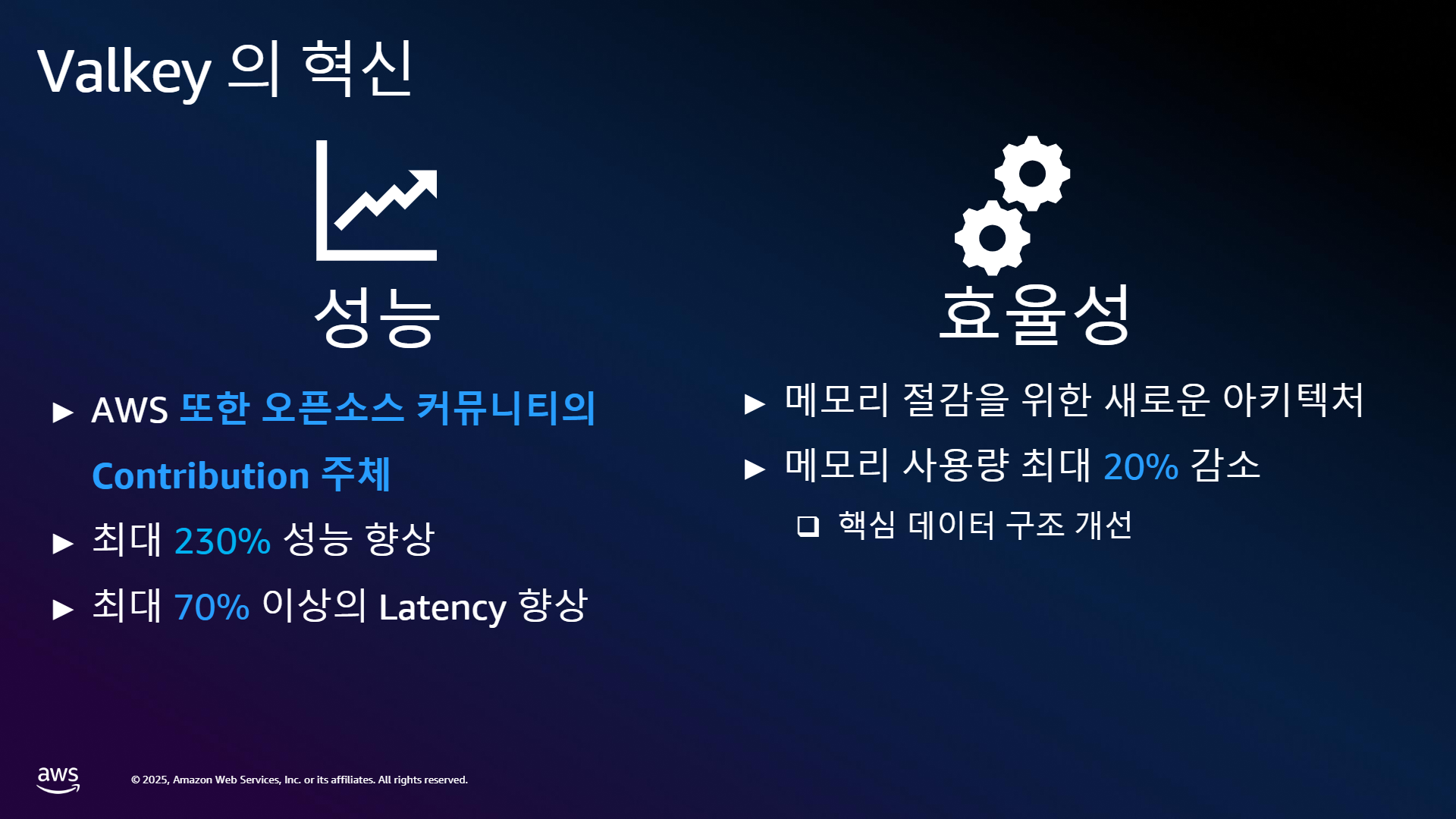 Valkey 의 혁신

성능

▶ AWS 또한 오픈소스 커뮤니티의 Contribution 주체

▶ 최대 230% 성능 향상

▶ 최대 70% 이상의 Latency 향상

효율성

▶ 메모리 절감을 위한 새로운 아키텍처

▶ 메모리 사용량 최대 20% 감소

❑ 핵심 데이터 구조 개선

aws

© 2025, Amazon Web Services, Inc. or its affiliates. All rights reserved.